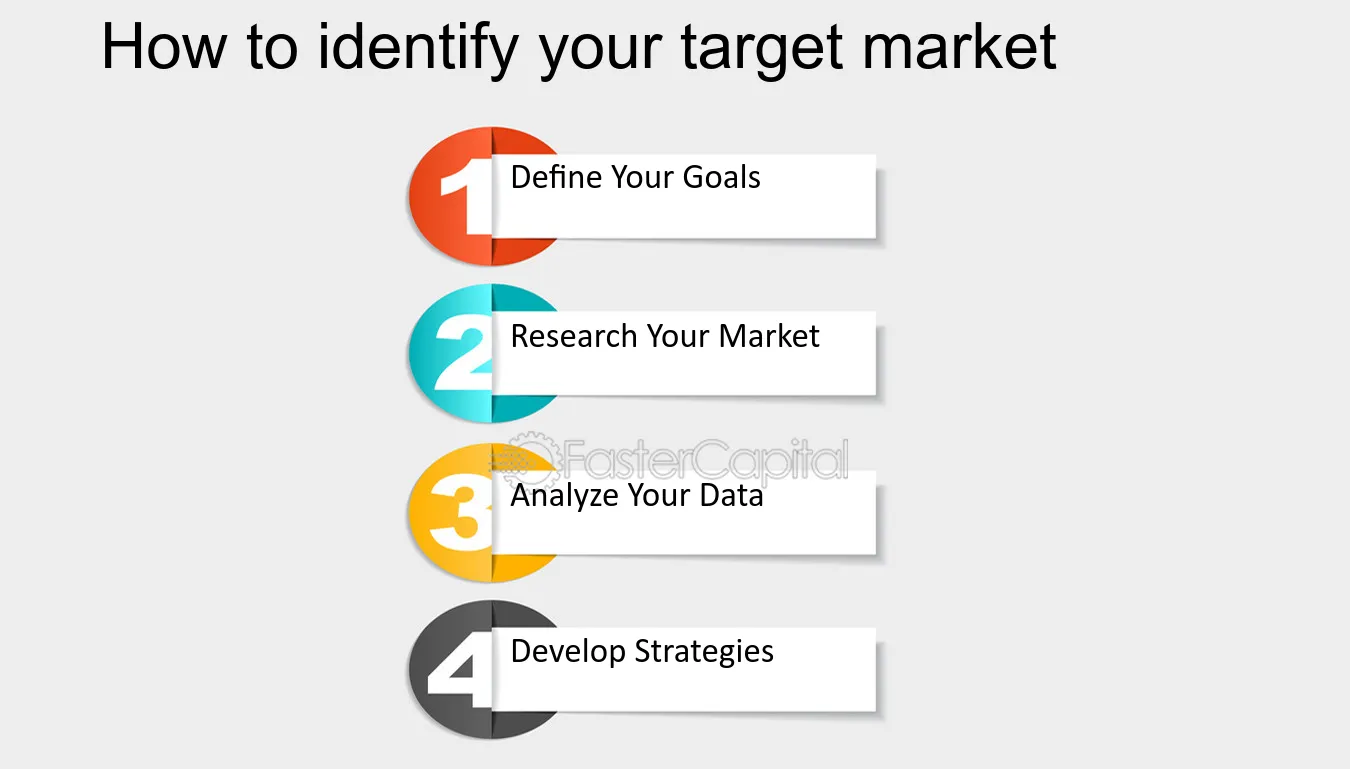 How to identify your target market

1 Define Your Goals

2 Research Your Market

3 Analyze Your Data

4 Develop Strategies

FasterCapital